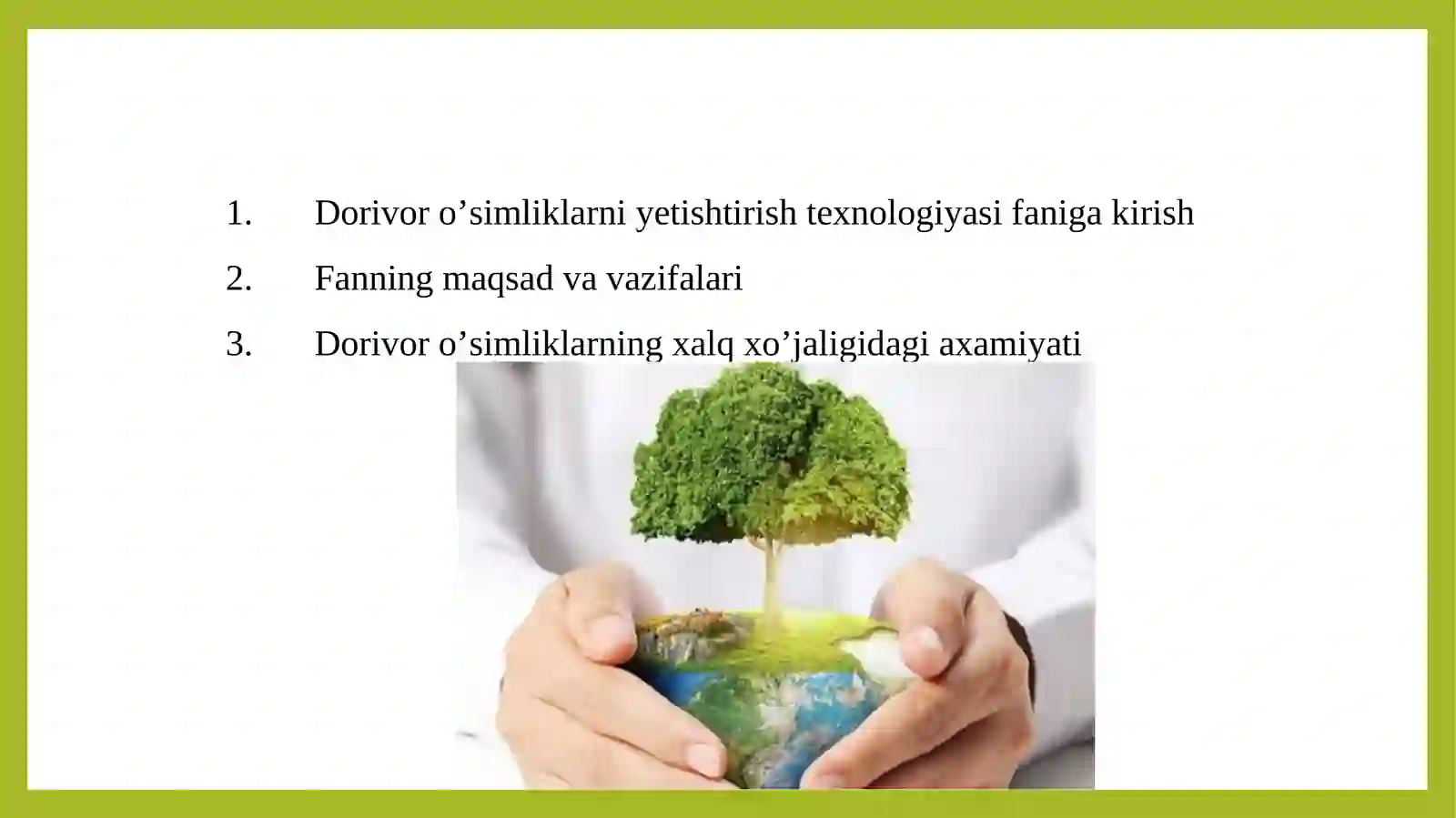 1. Dorivor o’simliklarni yetishtirish texnologiyasi faniga kirish

2. Fanning maqsad va vazifalari

3. Dorivor o’simliklarning xalq xo’jaligidagi axamiyati